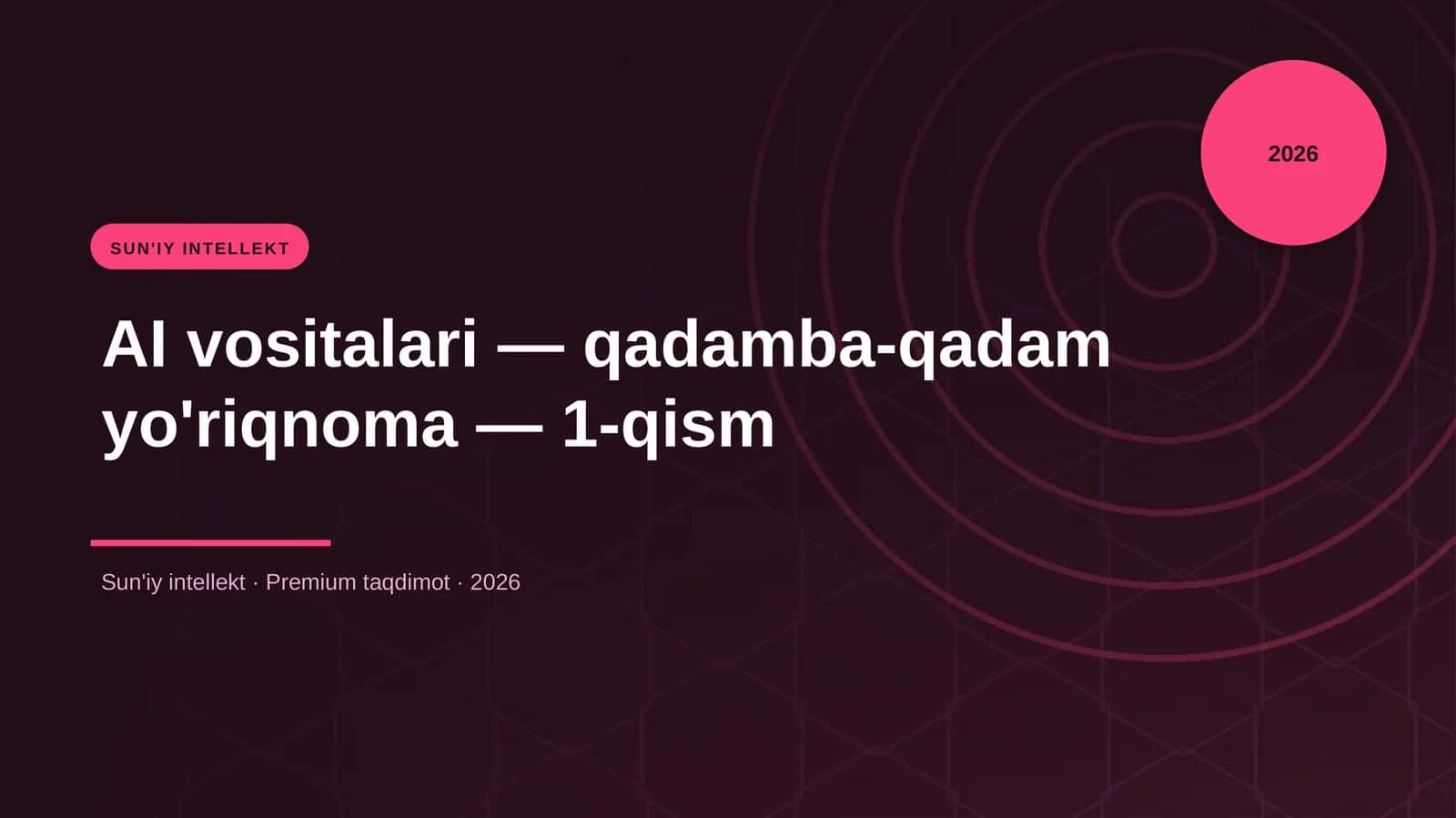 2026

SUN'IY INTELLEKT

AI vositalari — qadamba-qadam yo'riqnoma — 1-qism

Sun'iy intellekt · Premium taqdimot · 2026